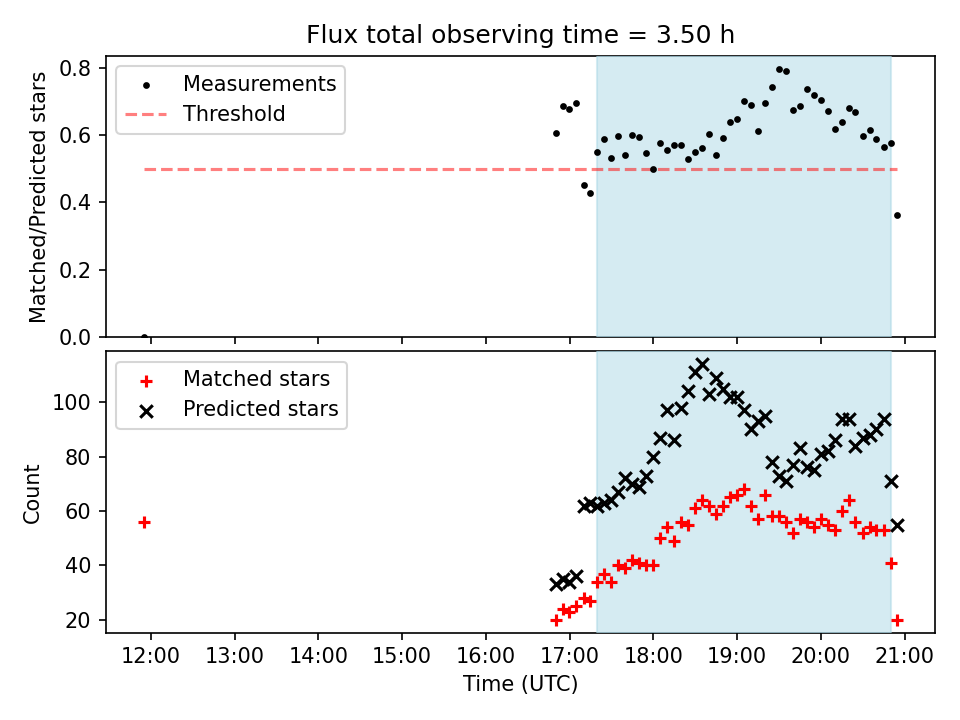 Flux total observing time = 3.50 h

Measurements
Threshold

Matched/Predicted stars

0.8
0.6
0.4
0.2
0.0

Matched stars
Predicted stars

Count

100
80
60
40
20

12:00 13:00 14:00 15:00 16:00 17:00 18:00 19:00 20:00 21:00

Time (UTC)